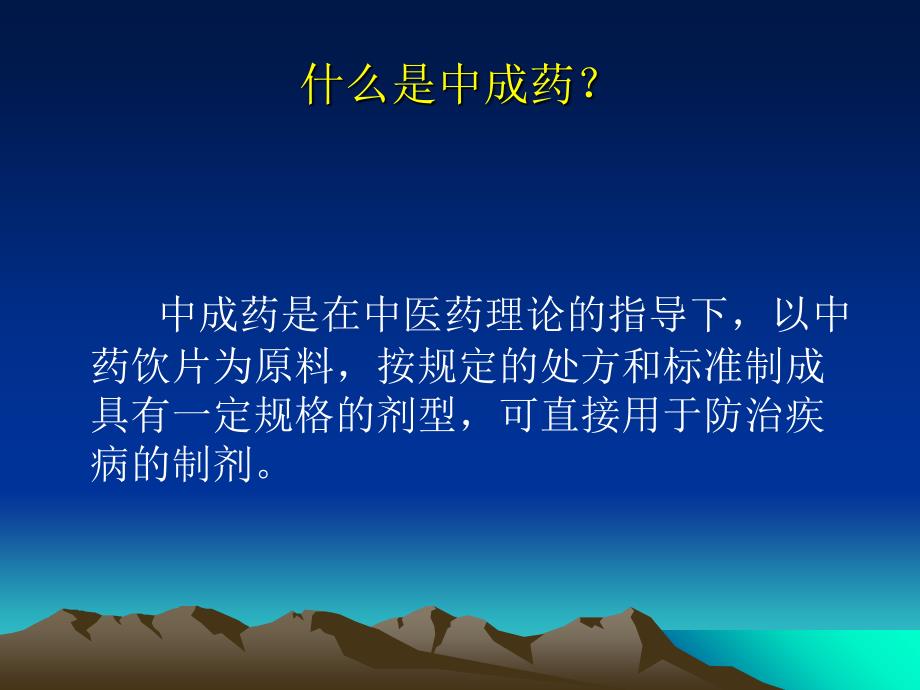 什么是中成药？

中成药是在中医药理论的指导下，以中药饮片为原料，按规定的处方和标准制成具有一定规格的剂型，可直接用于防治疾病的制剂。